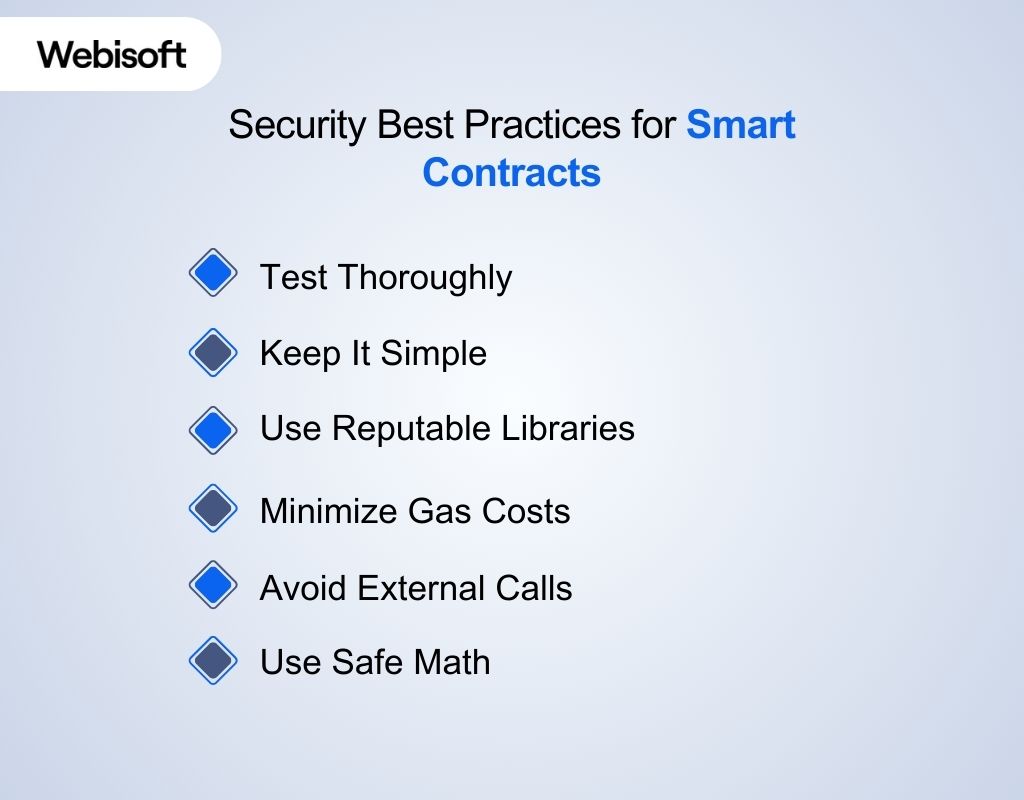 Webisoft

Security Best Practices for Smart Contracts

Test Thoroughly

Keep It Simple

Use Reputable Libraries

Minimize Gas Costs

Avoid External Calls

Use Safe Math